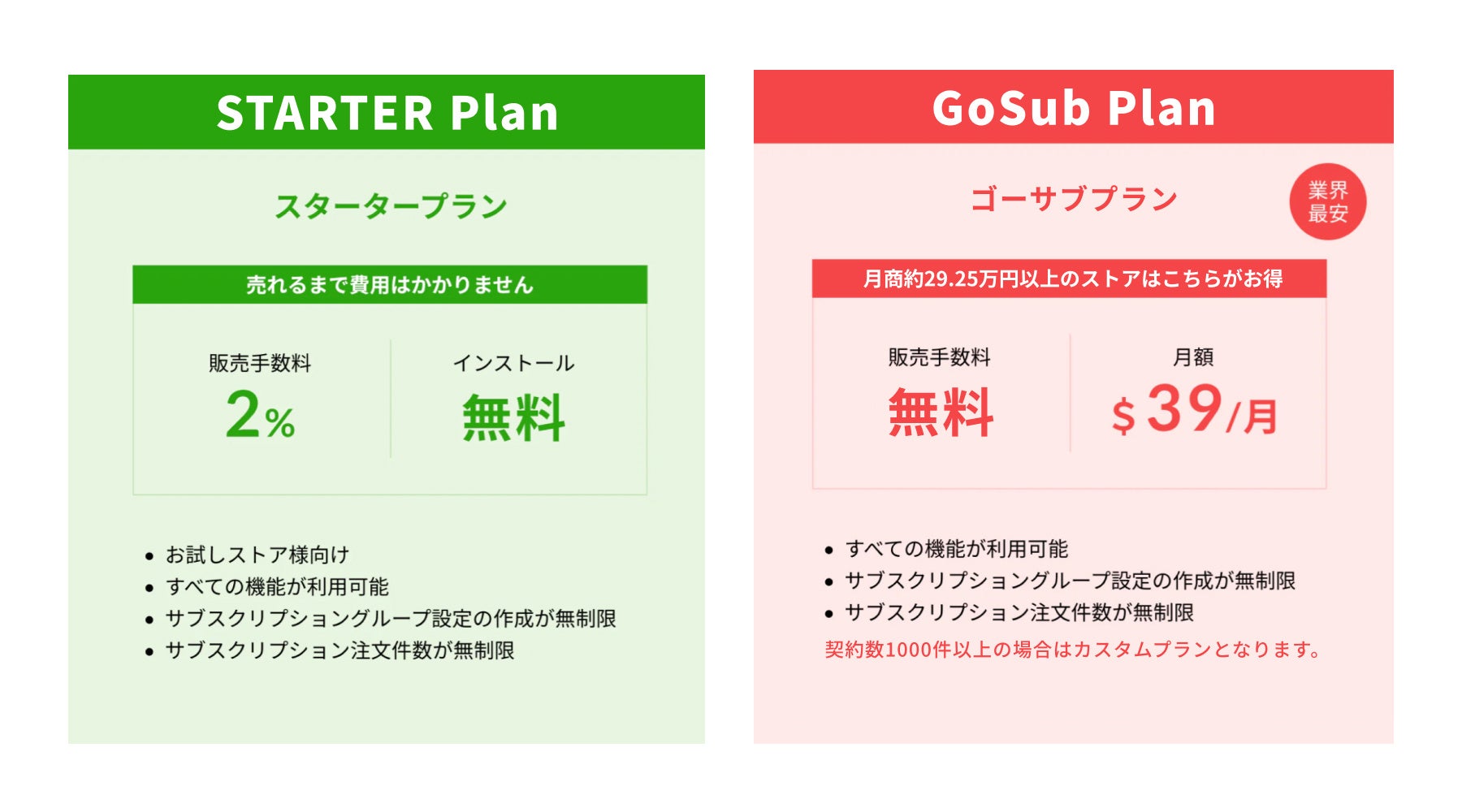 STARTER Plan

スタータープラン

売れるまで費用はかかりません

販売手数料
2%

インストール
無料

• お試しストア様向け
• すべての機能が利用可能
• サブスクリプショングループ設定の作成が無制限
• サブスクリプション注文件数が無制限

GoSub Plan

ゴーサブプラン

業界最安

月商約29.25万円以上のストアはこちらがお得

販売手数料
無料

月額
$39/月

• すべての機能が利用可能
• サブスクリプショングループ設定の作成が無制限
• サブスクリプション注文件数が無制限

契約数1000件以上の場合はカスタムプランとなります。